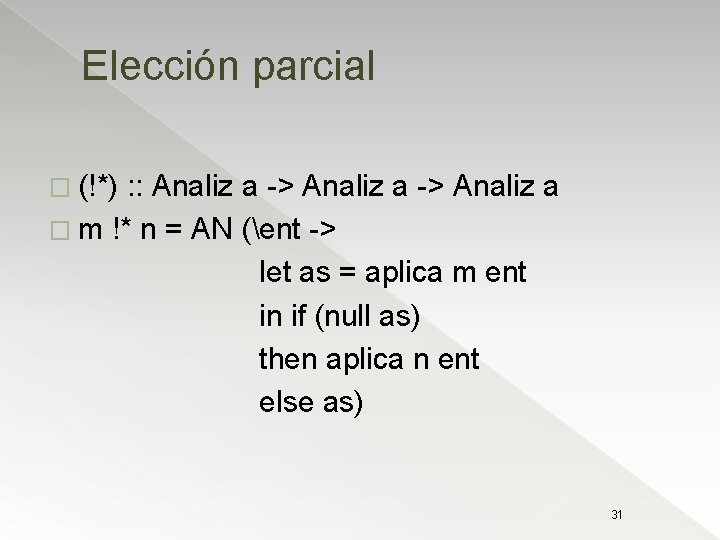 Elección parcial

(!*) :: Analiz a -> Analiz a -> Analiz a

m !* n = AN (\ent ->
let as = aplica m ent
in if (null as)
then aplica n ent
else as)

31